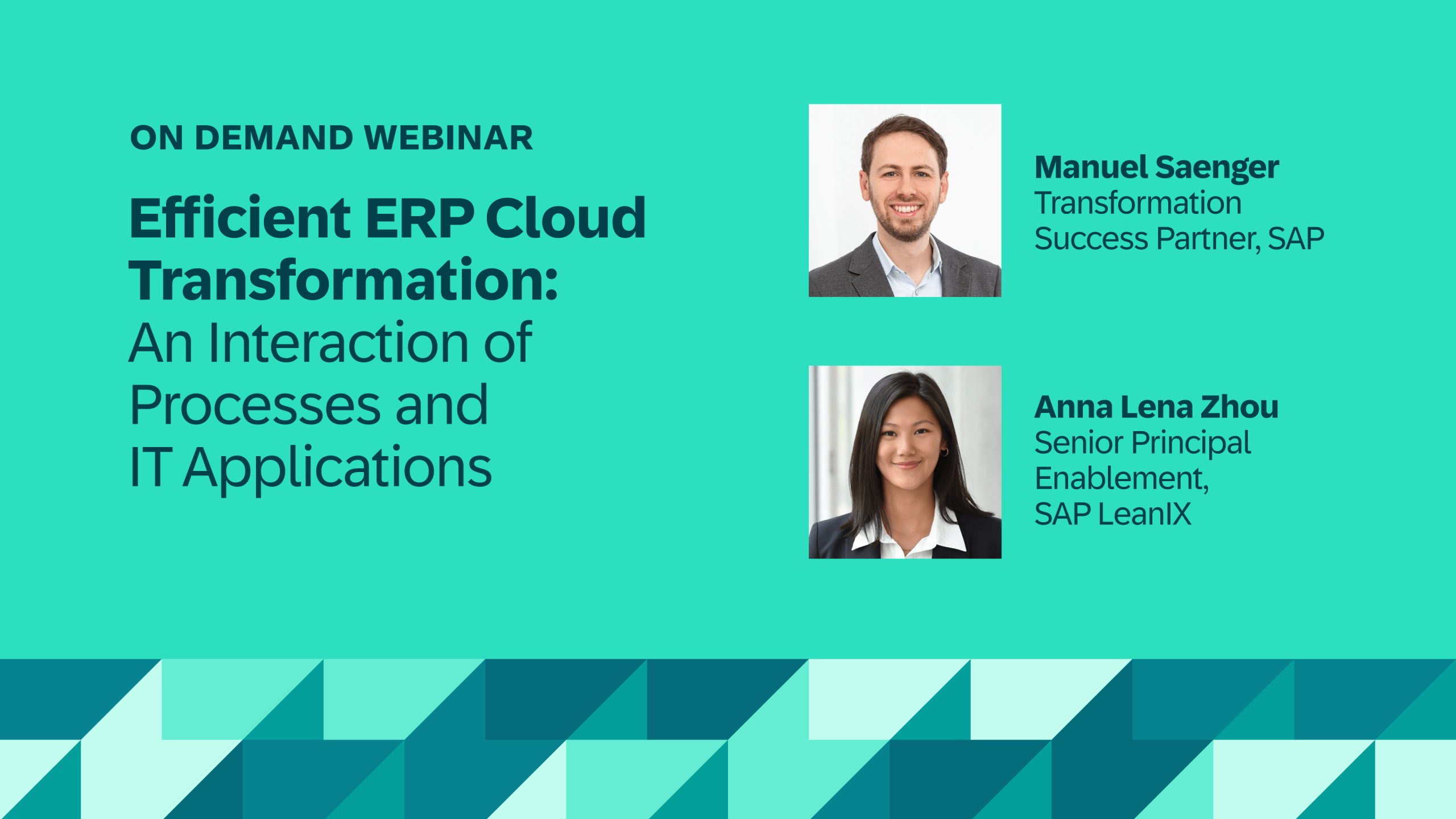 ON DEMAND WEBINAR

Efficient ERP Cloud Transformation: An Interaction of Processes and IT Applications

Manuel Saenger
Transformation Success Partner, SAP

Anna Lena Zhou
Senior Principal Enablement, SAP LeanIX